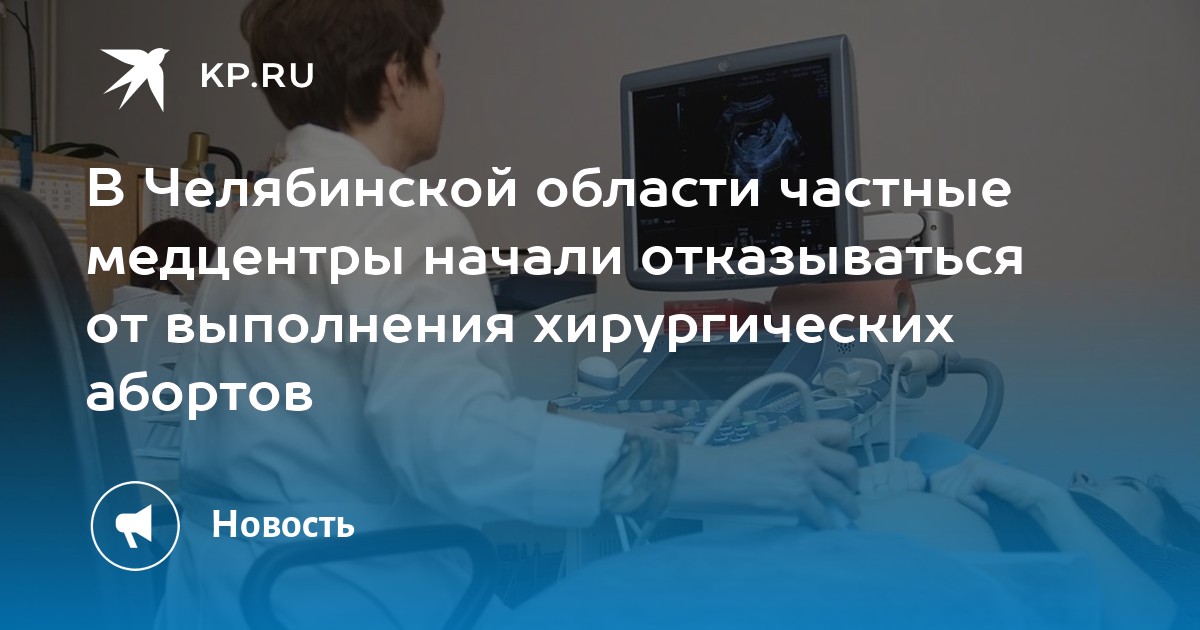 KP.RU

В Челябинской области частные медцентры начали отказываться от выполнения хирургических абортов

Новость